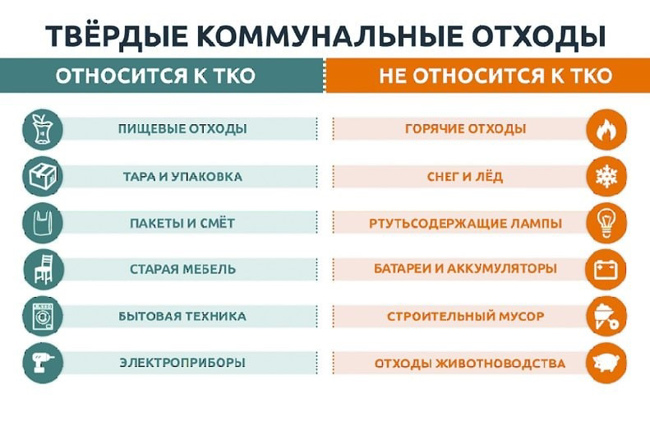 ТВЁРДЫЕ КОММУНАЛЬНЫЕ ОТХОДЫ

ОТНОСИТСЯ К ТКО

ПИЩЕВЫЕ ОТХОДЫ

ТАРА И УПАКОВКА

ПАКЕТЫ И СМЁТ

СТАРАЯ МЕБЕЛЬ

БЫТОВАЯ ТЕХНИКА

ЭЛЕКТРОПРИБОРЫ

НЕ ОТНОСИТСЯ К ТКО

ГОРЯЧИЕ ОТХОДЫ

СНЕГ И ЛЁД

РТУТЬСОДЕРЖАЩИЕ ЛАМПЫ

БАТАРЕИ И АККУМУЛЯТОРЫ

СТРОИТЕЛЬНЫЙ МУСОР

ОТХОДЫ ЖИВОТНОВОДСТВА